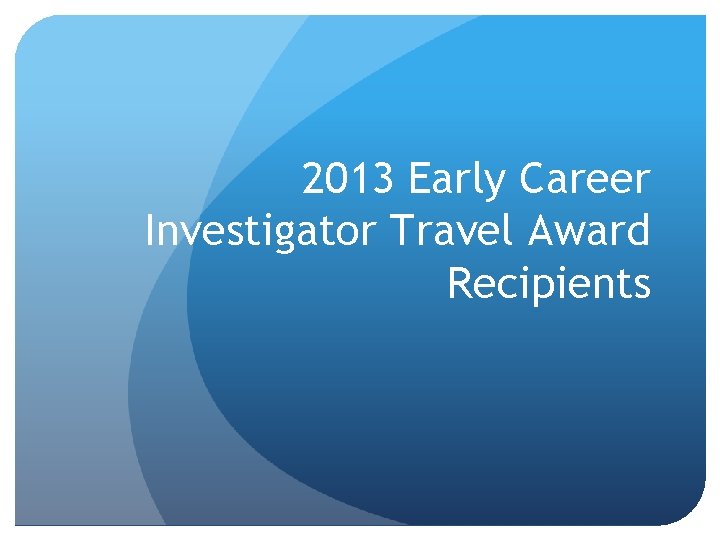 2013 Early Career Investigator Travel Award Recipients